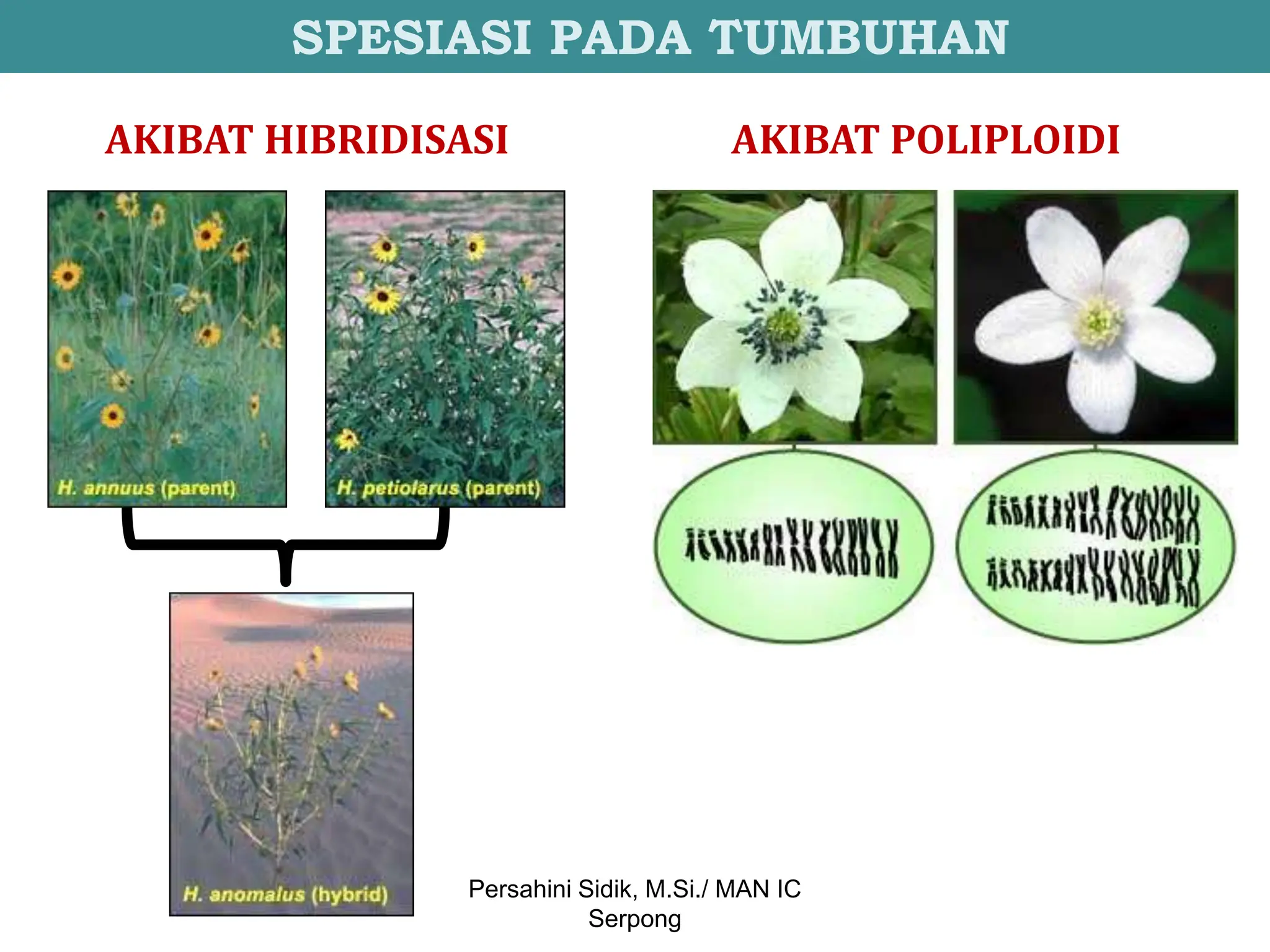 SPESIASI PADA TUMBUHAN

AKIBAT HIBRIDISASI

H. annuus (parent)

H. petiolarus (parent)

H. anomalus (hybrid)

AKIBAT POLIPLOIDI

Persahini Sidik, M.Si./ MAN IC Serpong